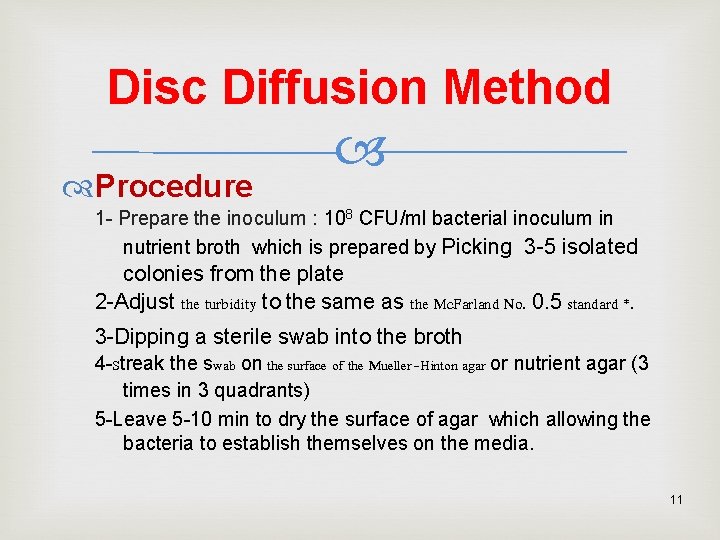 Disc Diffusion Method

Procedure

1- Prepare the inoculum : $10^8$ CFU/ml bacterial inoculum in nutrient broth which is prepared by Picking 3-5 isolated colonies from the plate

2-Adjust the turbidity to the same as the McFarland No. 0.5 standard *.

3-Dipping a sterile swab into the broth

4-streak the swab on the surface of the Mueller-Hinton agar or nutrient agar (3 times in 3 quadrants)

5-Leave 5-10 min to dry the surface of agar which allowing the bacteria to establish themselves on the media.

11